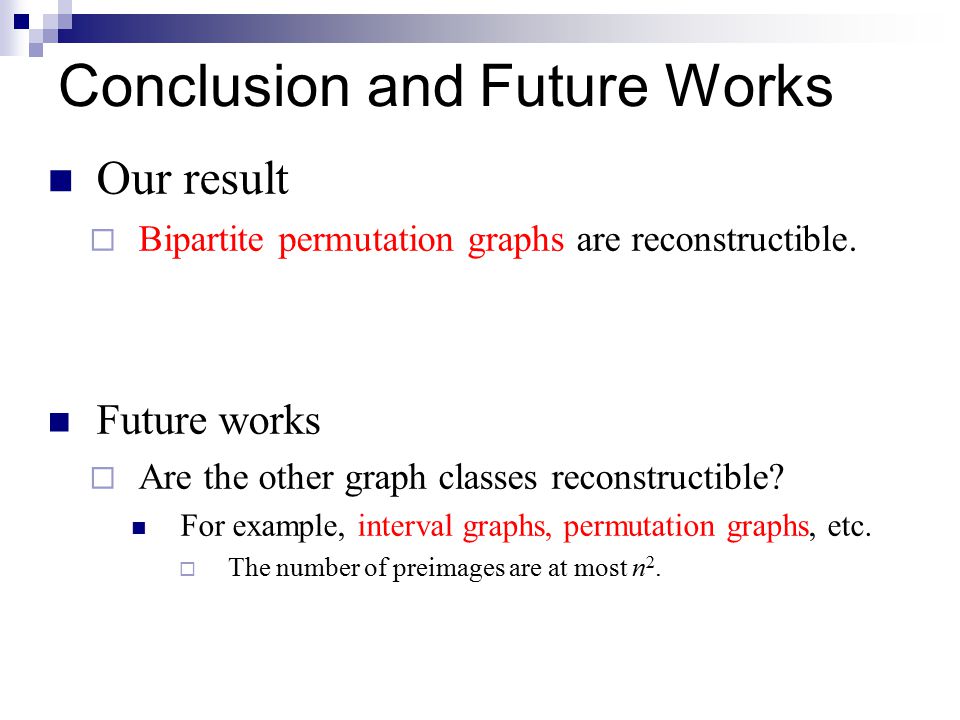 Conclusion and Future Works

Our result

Bipartite permutation graphs are reconstructible.

Future works

Are the other graph classes reconstructible?

For example, interval graphs, permutation graphs, etc.

The number of preimages are at most $n^2$.